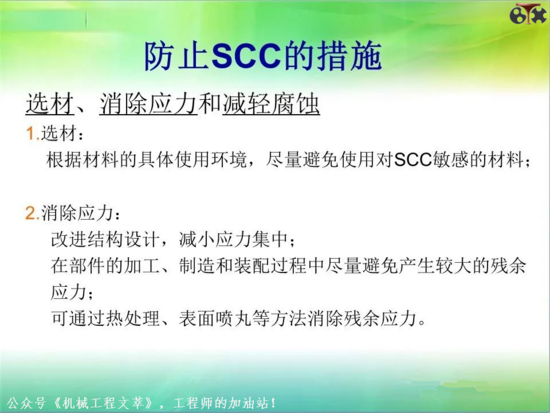 防止SCC的措施

选材、消除应力和减轻腐蚀

1.选材：

根据材料的具体使用环境，尽量避免使用对SCC敏感的材料；

2.消除应力：

改进结构设计，减小应力集中；

在部件的加工、制造和装配过程中尽量避免产生较大的残余应力；

可通过热处理、表面喷丸等方法消除残余应力。

公众号《机械工程文萃》，工程师的加油站！